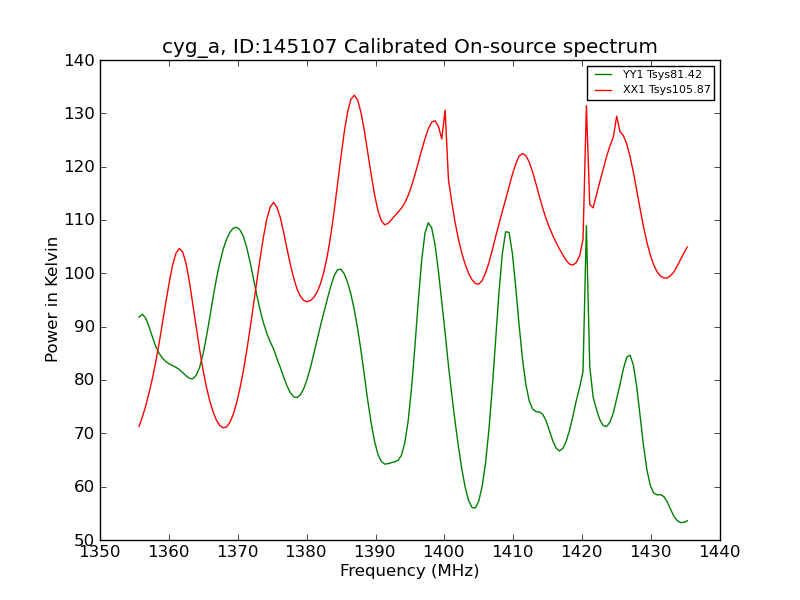 cyg_a, ID:145107 Calibrated On-source spectrum

YY1 Tsys81.42
XX1 Tsys105.87

Power in Kelvin

140
130
120
110
100
90
80
70
60
50

1350 1360 1370 1380 1390 1400 1410 1420 1430 1440

Frequency (MHz)